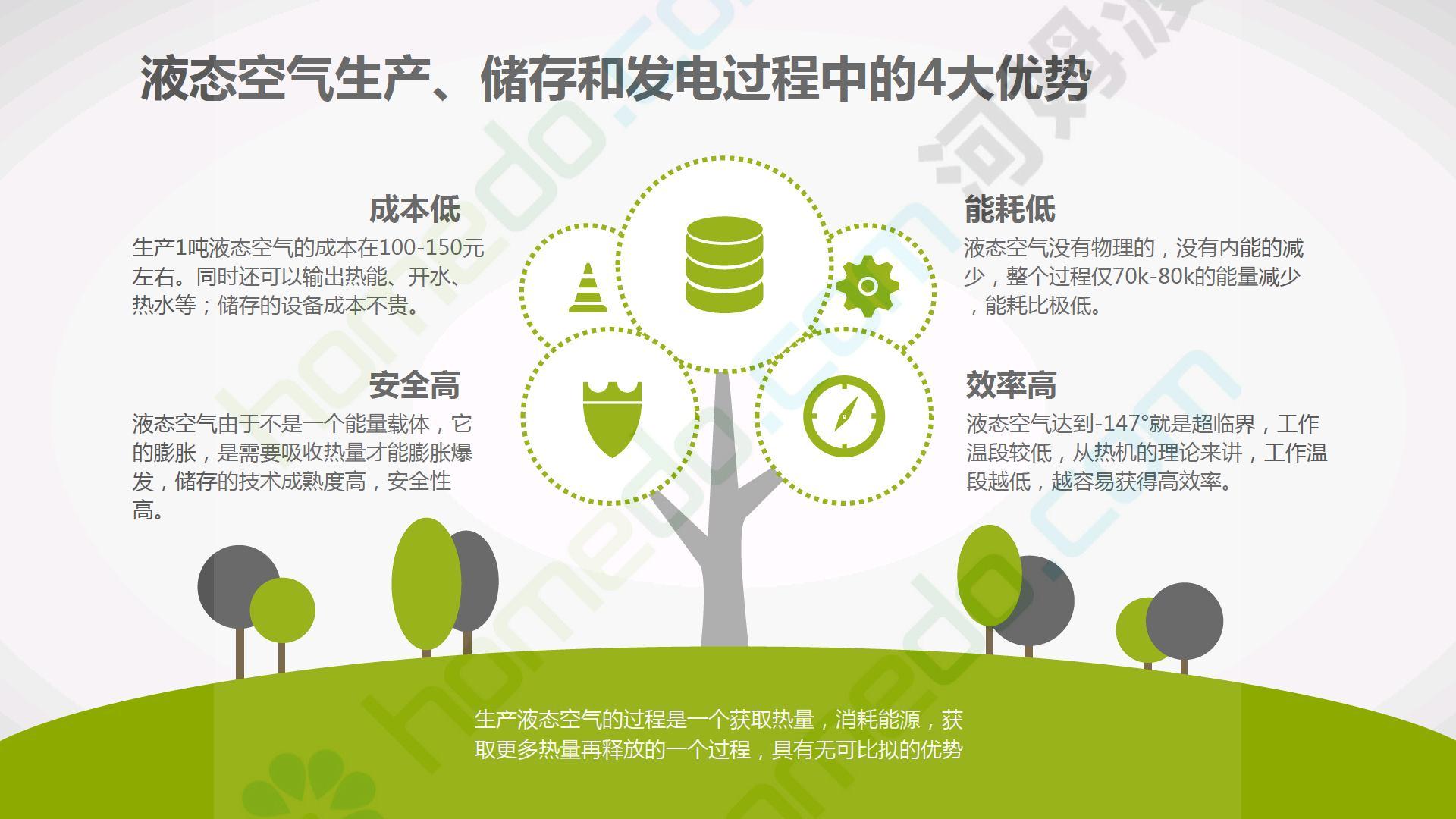 液态空气生产、储存和发电过程中的4大优势

成本低

生产1吨液态空气的成本在100-150元左右。同时还可以输出热能、开水、热水等；储存的设备成本不贵。

安全高

液态空气由于不是一个能量载体，它的膨胀，是需要吸收热量才能膨胀爆发，储存的技术成熟度高，安全性高。

能耗低

液态空气没有物理的，没有内能的减少，整个过程仅70k-80k的能量减少，能耗比极低。

效率高

液态空气达到-147°就是超临界，工作温段较低，从热机的理论来讲，工作温段越低，越容易获得高效率。

生产液态空气的过程是一个获取热量，消耗能源，获取更多热量再释放的一个过程，具有无可比拟的优势

homedo.com 河姆渡